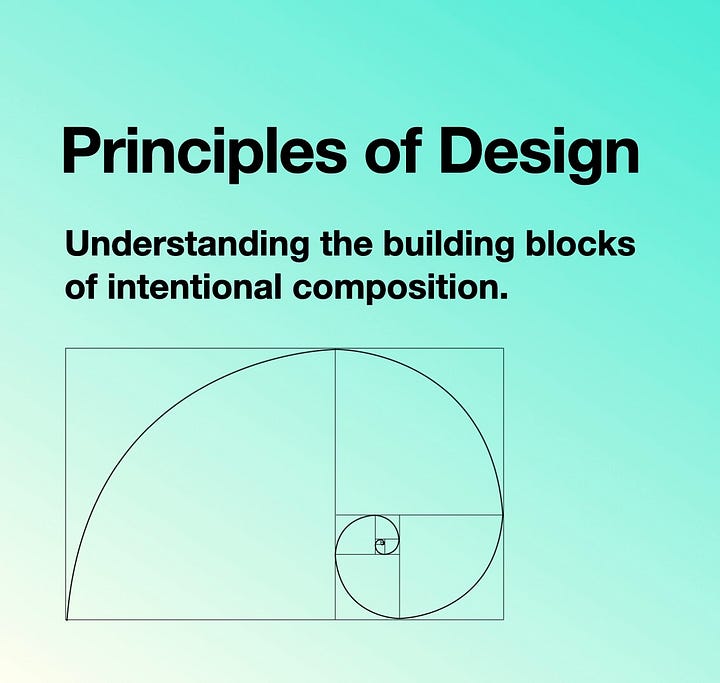 Principles of Design

Understanding the building blocks of intentional composition.